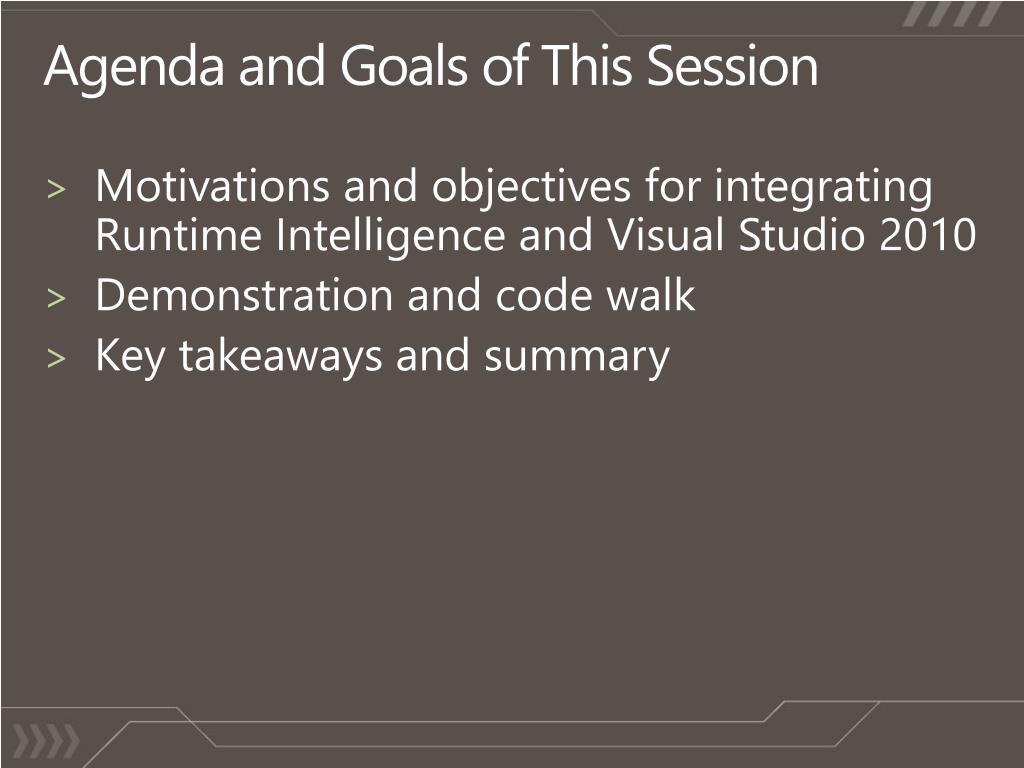 Agenda and Goals of This Session

> Motivations and objectives for integrating Runtime Intelligence and Visual Studio 2010
> Demonstration and code walk
> Key takeaways and summary